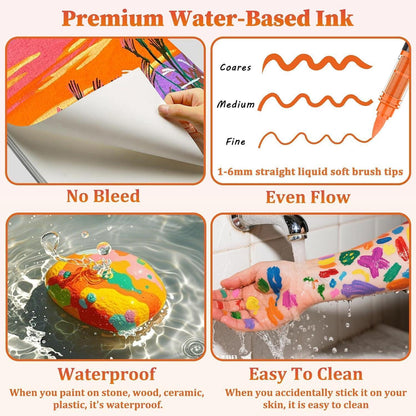 Premium Water-Based Ink

No Bleed

Coares

Medium

Fine

1-6mm straight liquid soft brush tips

Even Flow

Waterproof

When you paint on stone, wood, ceramic, plastic, it's waterproof.

Easy To Clean

When you accidentally stick it on your skin, it is easy to clean